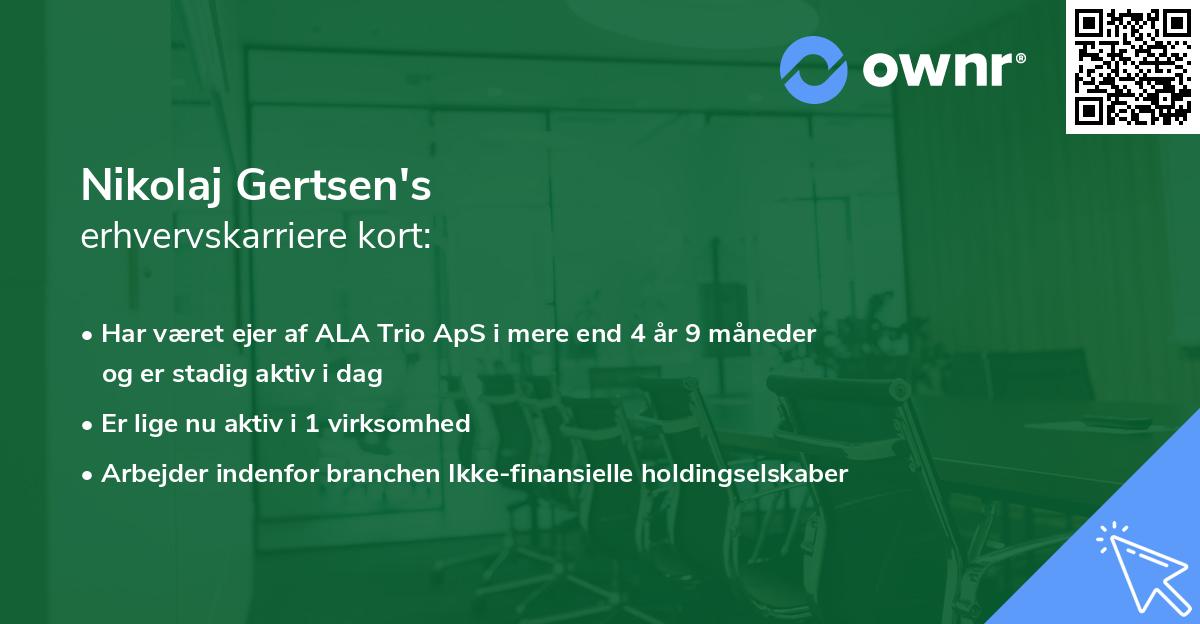 ownr®

Nikolaj Gertsen's
erhvervskarriere kort:

• Har været ejer af ALA Trio ApS i mere end 4 år 9 måneder og er stadig aktiv i dag
• Er lige nu aktiv i 1 virksomhed
• Arbejder indenfor branchen Ikke-finansielle holdingselskaber